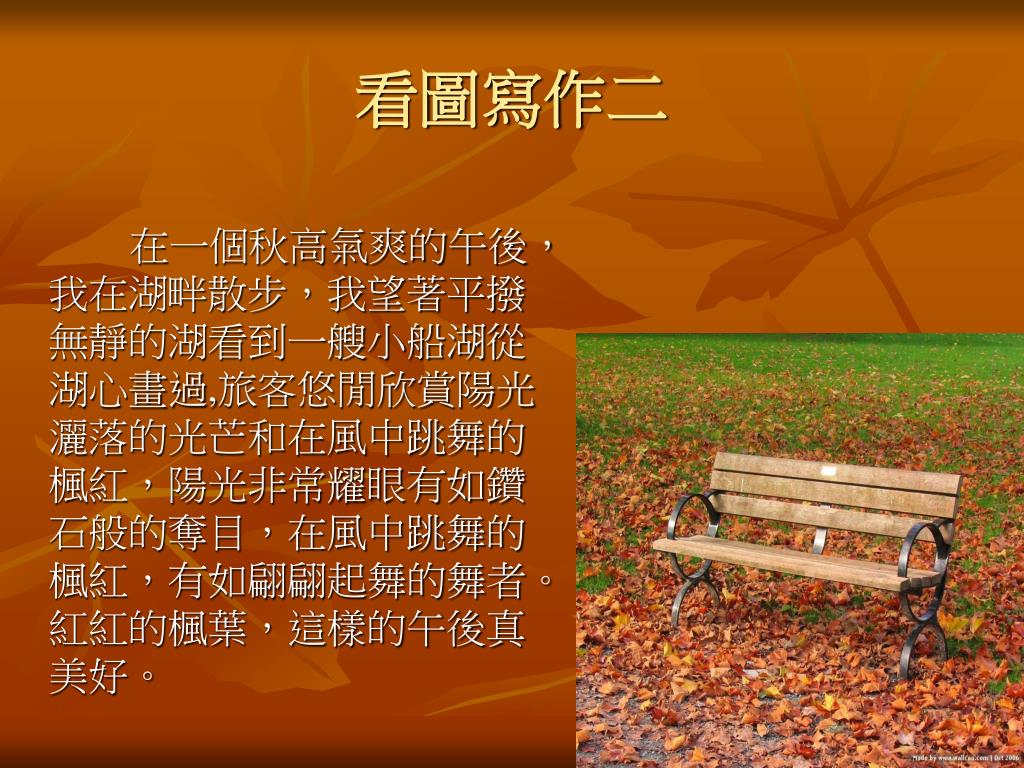 看圖寫作二

在一個秋高氣爽的午後，我在湖畔散步，我望著平撥無靜的湖看到一艘小船湖從湖心畫過,旅客悠閒欣賞陽光灑落的光芒和在風中跳舞的楓紅，陽光非常耀眼有如鑽石般的奪目，在風中跳舞的楓紅，有如翩翩起舞的舞者。紅紅的楓葉，這樣的午後真美好。

Made by www.wallcoo.com | Oct 2006